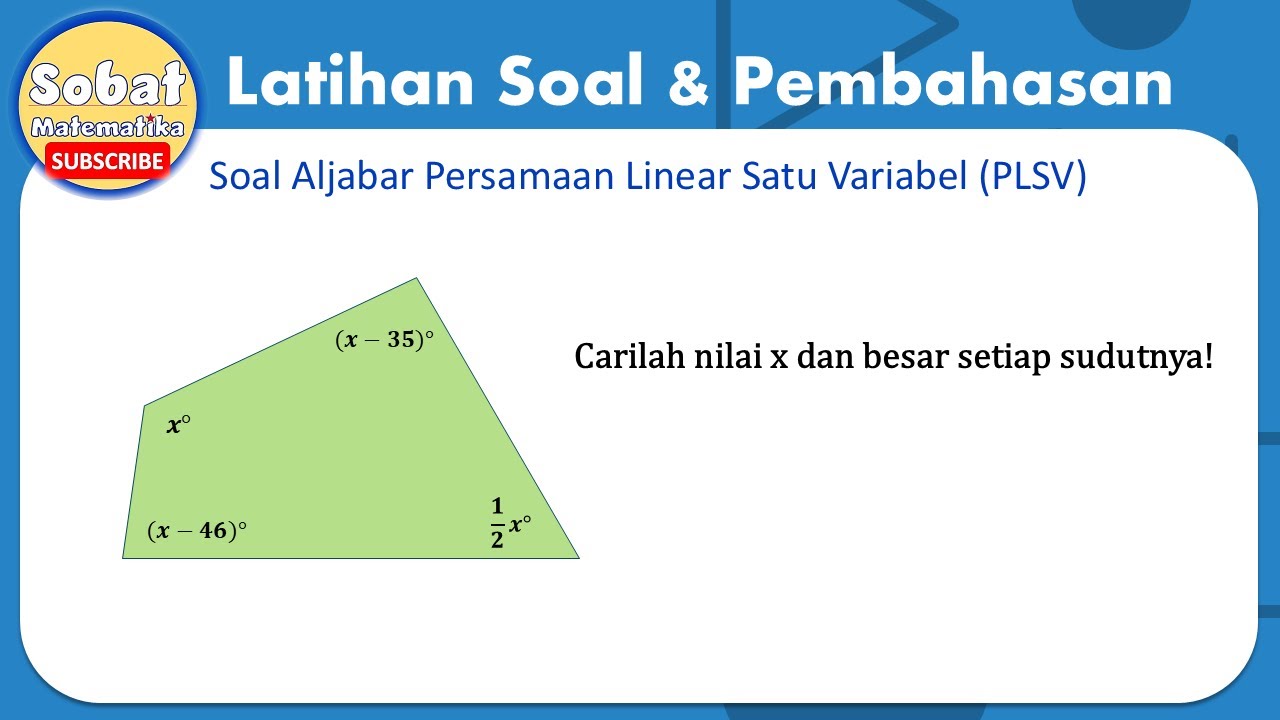 Sobat
Matematika
SUBSCRIBE

Latihan Soal & Pembahasan

Soal Aljabar Persamaan Linear Satu Variabel (PLSV)

$(x-35)^\circ$

$x^\circ$

$(x-46)^\circ$

$\frac{1}{2}x^\circ$

Carilah nilai x dan besar setiap sudutnya!